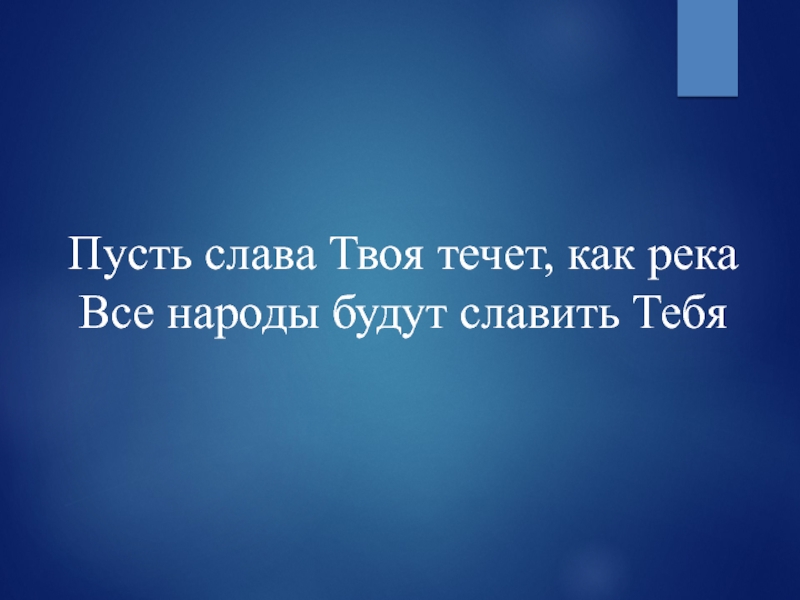 Пусть слава Твоя течет, как река
Все народы будут славить Тебя